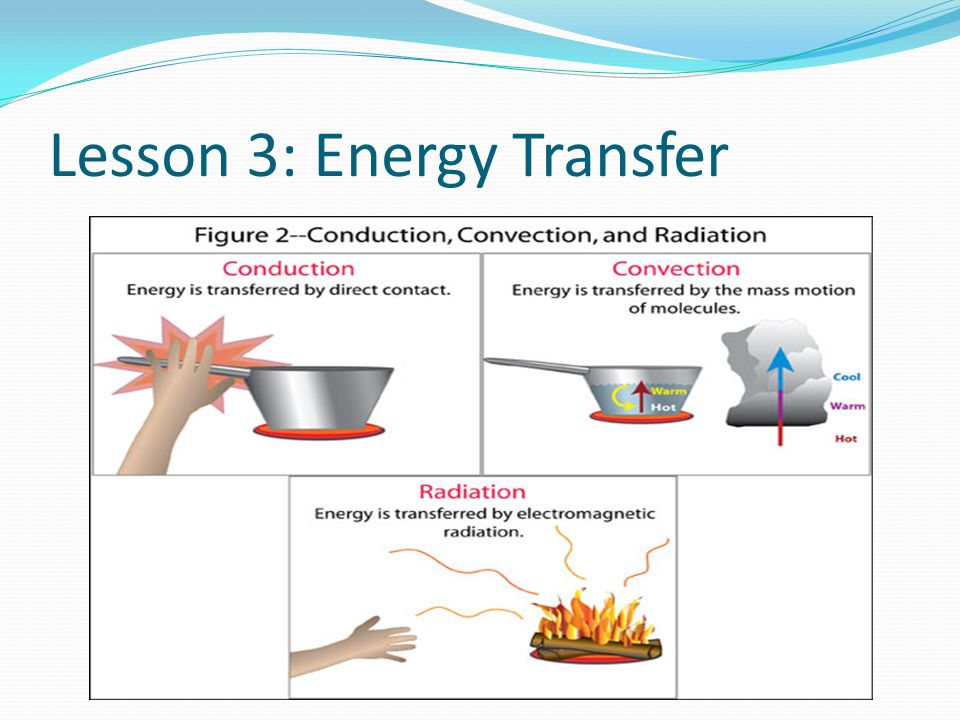 Lesson 3: Energy Transfer

Figure 2--Conduction, Convection, and Radiation

Conduction
Energy is transferred by direct contact.

Convection
Energy is transferred by the mass motion of molecules.

Warm
Hot

Cool
Warm
Hot

Radiation
Energy is transferred by electromagnetic radiation.